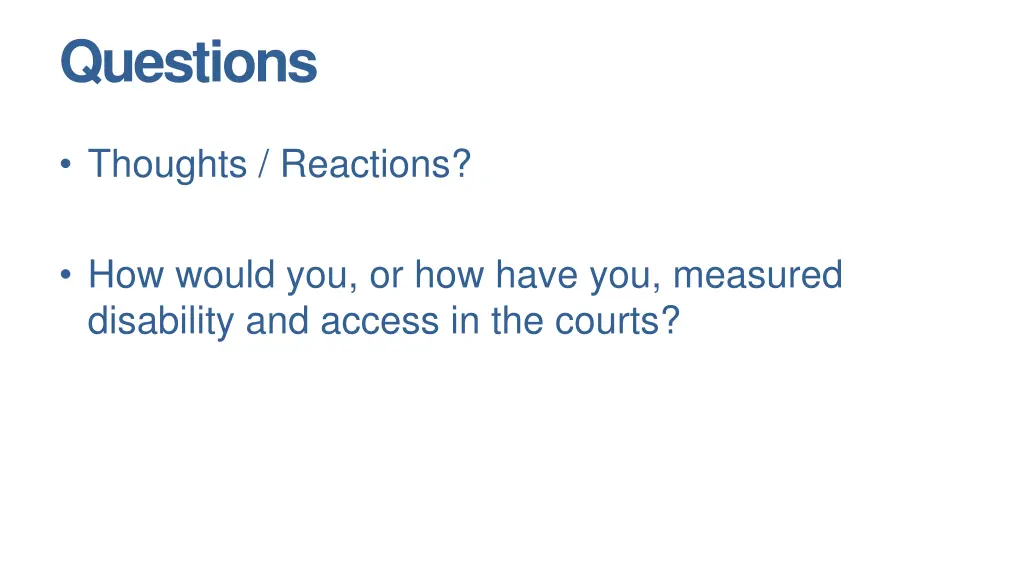 Questions

• Thoughts / Reactions?

• How would you, or how have you, measured disability and access in the courts?